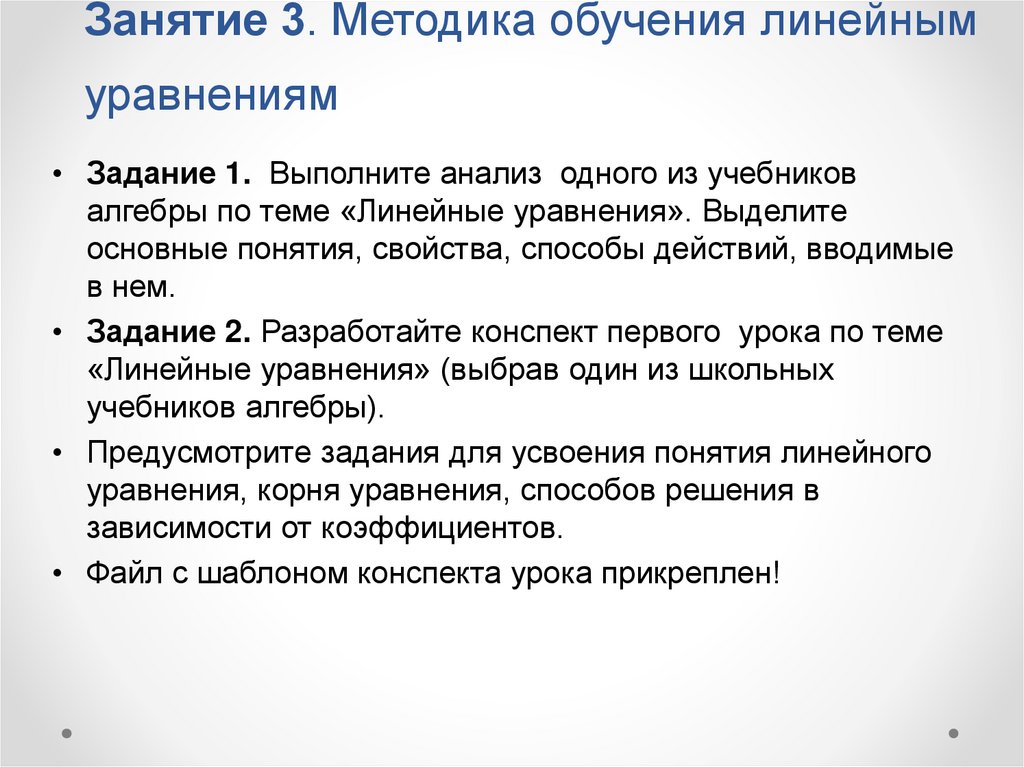 Занятие 3. Методика обучения линейным уравнениям

• Задание 1. Выполните анализ одного из учебников алгебры по теме «Линейные уравнения». Выделите основные понятия, свойства, способы действий, вводимые в нем.

• Задание 2. Разработайте конспект первого урока по теме «Линейные уравнения» (выбрав один из школьных учебников алгебры).

• Предусмотрите задания для усвоения понятия линейного уравнения, корня уравнения, способов решения в зависимости от коэффициентов.

• Файл с шаблоном конспекта урока прикреплен!